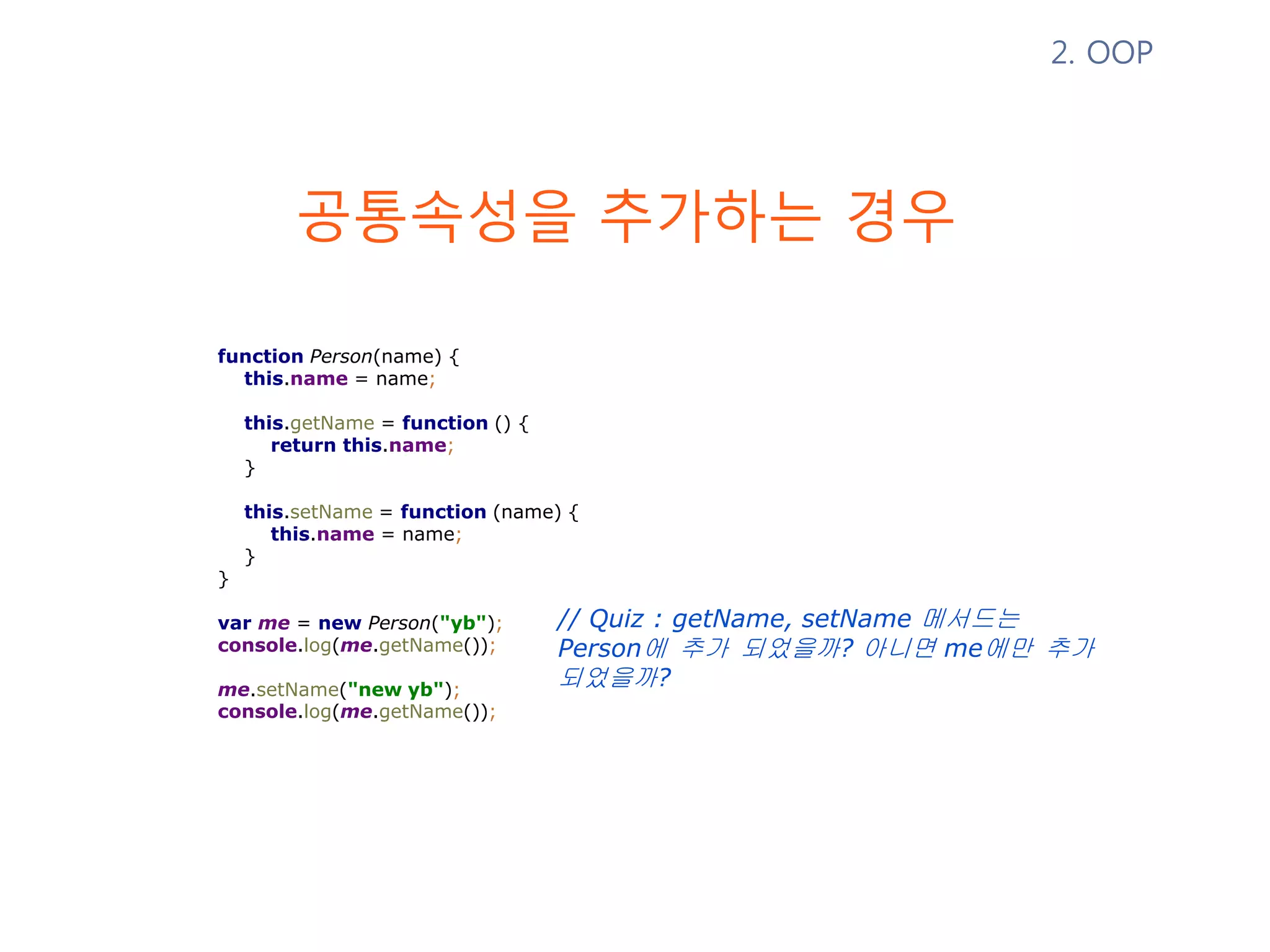 2. OOP

공통속성을 추가하는 경우

function Person(name) {
this.name = name;

this.getName = function () {
return this.name;
}

this.setName = function (name) {
this.name = name;
}
}

var me = new Person("yb");
console.log(me.getName());

me.setName("new yb");
console.log(me.getName());

// Quiz : getName, setName 메서드는 Person에 추가 되었을까? 아니면 me에만 추가 되었을까?